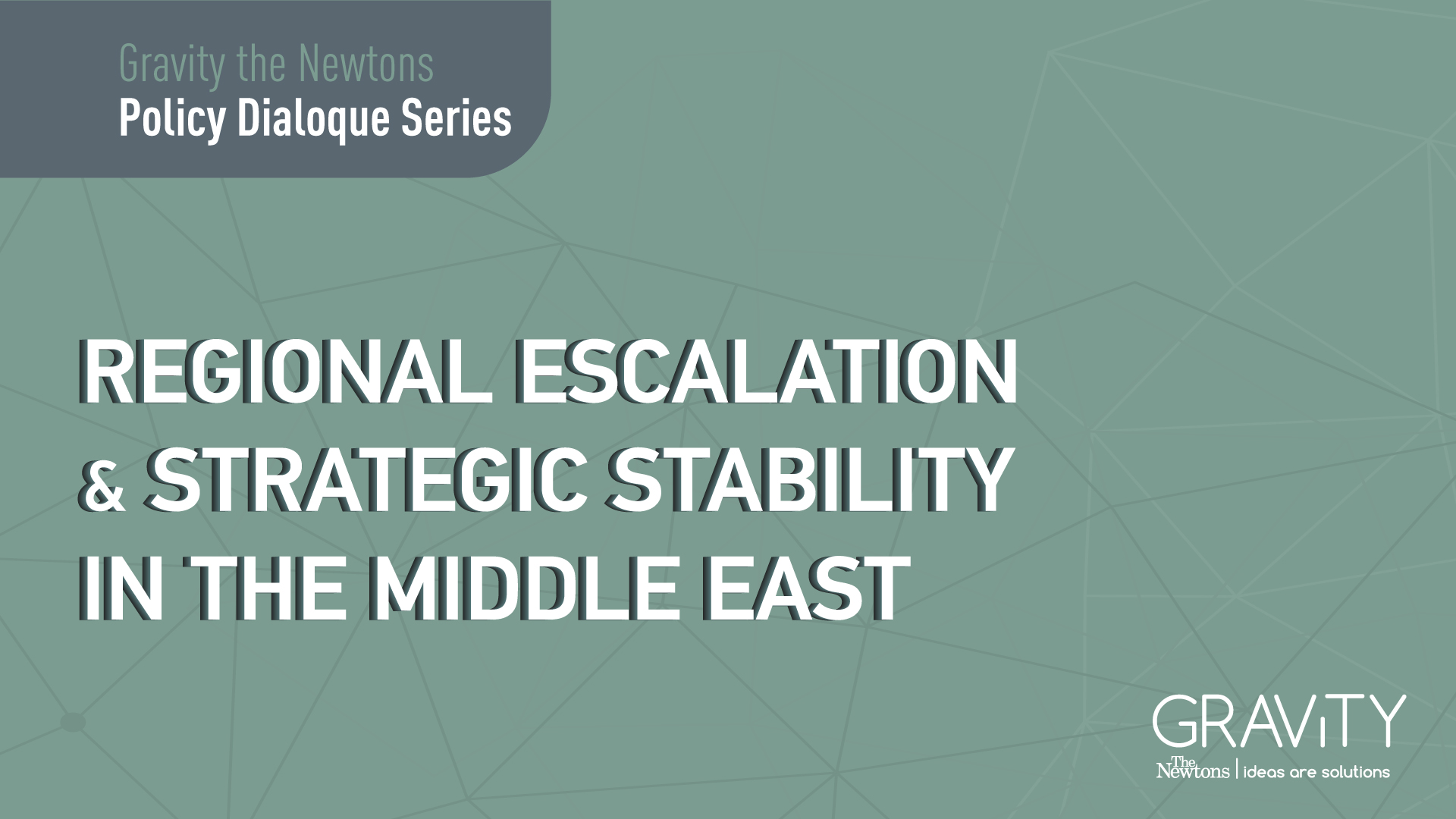 Gravity the Newtons
Policy Dialoque Series

REGIONAL ESCALATION & STRATEGIC STABILITY IN THE MIDDLE EAST

GRAViTY
The Newtons | ideas are solutions